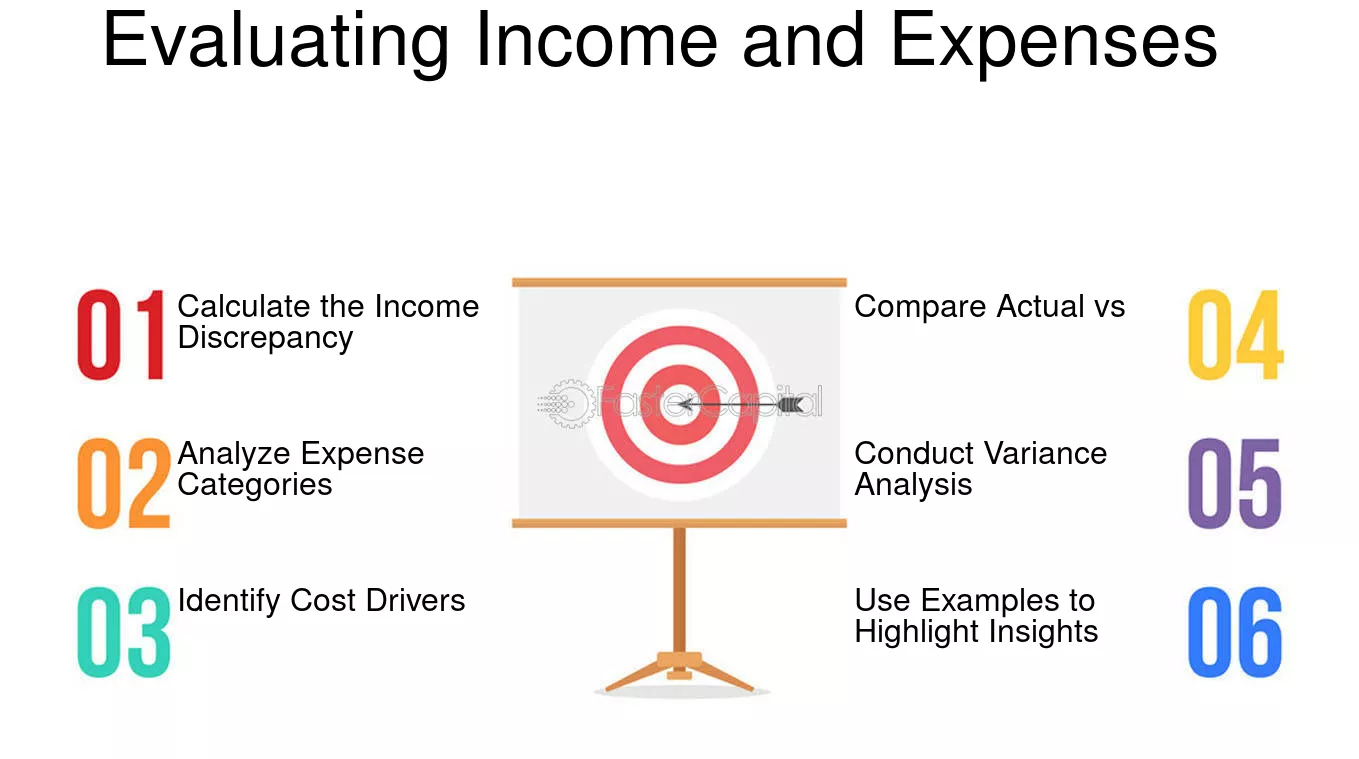 Evaluating Income and Expenses

01 Calculate the Income Discrepancy

02 Analyze Expense Categories

03 Identify Cost Drivers

FasterCapital

Compare Actual vs 04

Conduct Variance Analysis 05

Use Examples to Highlight Insights 06